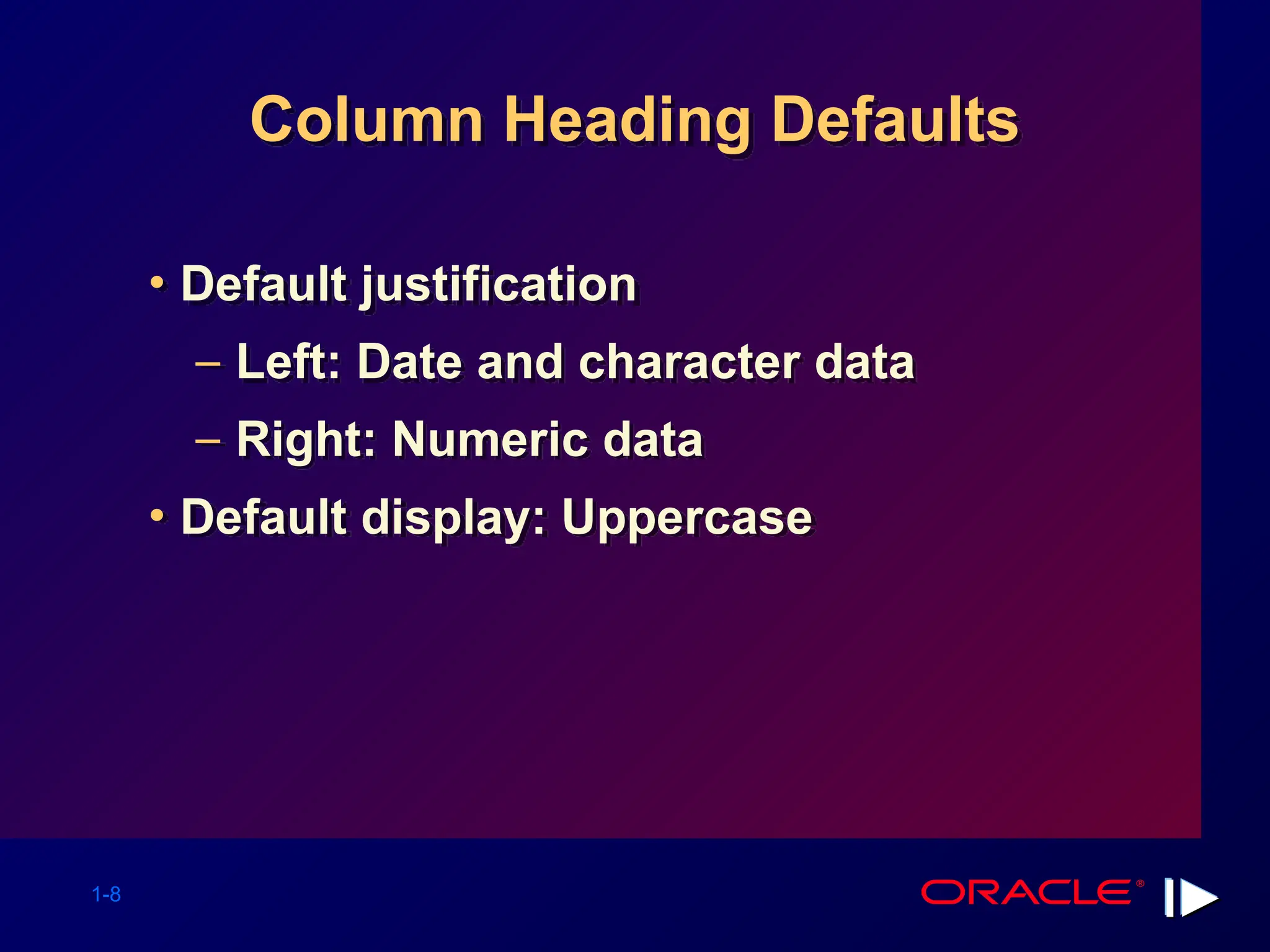 Column Heading Defaults

• Default justification
– Left: Date and character data
– Right: Numeric data
• Default display: Uppercase

1-8

ORACLE®